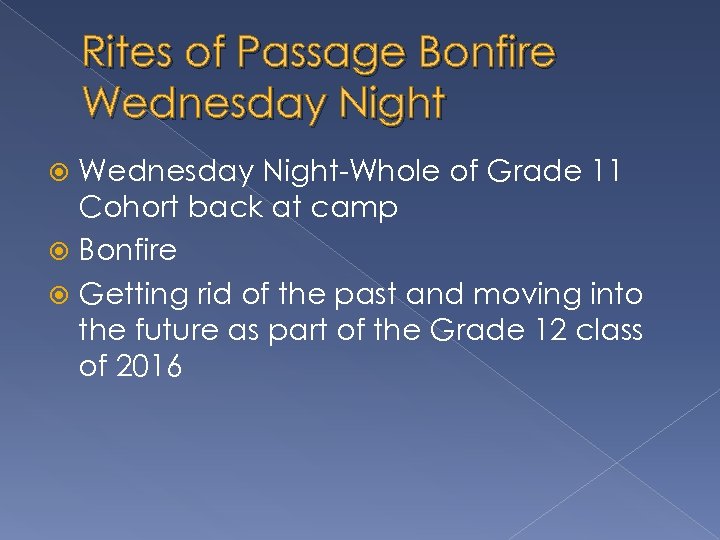 Rites of Passage Bonfire Wednesday Night

Wednesday Night-Whole of Grade 11 Cohort back at camp

Bonfire

Getting rid of the past and moving into the future as part of the Grade 12 class of 2016